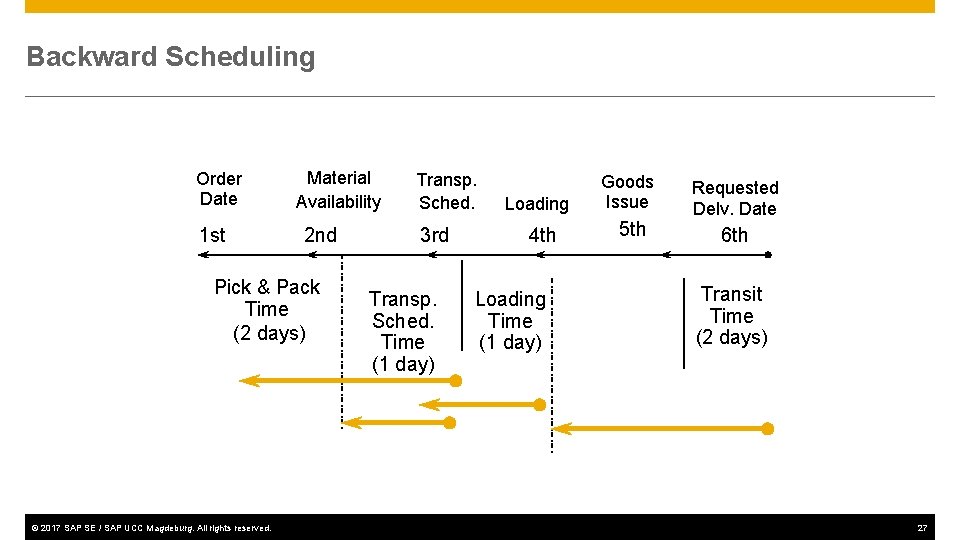 Backward Scheduling

Order Date

Material Availability

Transp. Sched.

Loading

Goods Issue

Requested Delv. Date

1st

2nd

3rd

4th

5th

6th

Pick & Pack Time (2 days)

Transp. Sched. Time (1 day)

Loading Time (1 day)

Transit Time (2 days)

© 2017 SAP SE / SAP UCC Magdeburg. All rights reserved.

27